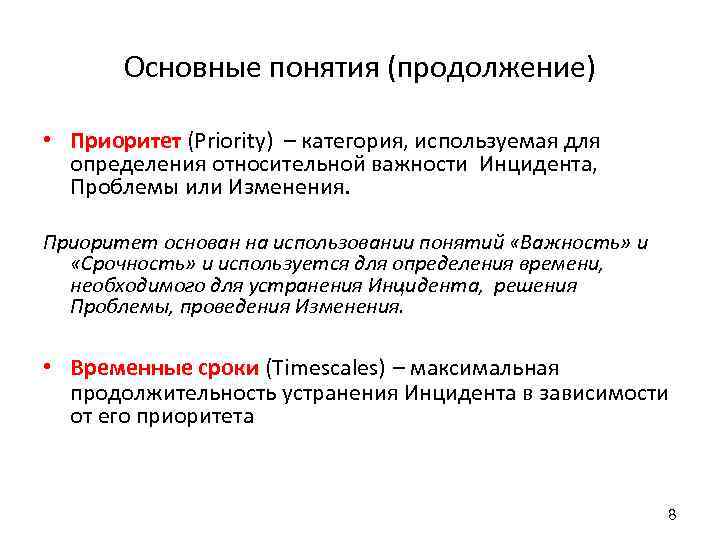 Основные понятия (продолжение)

• Приоритет (Priority) – категория, используемая для определения относительной важности Инцидента, Проблемы или Изменения.

Приоритет основан на использовании понятий «Важность» и «Срочность» и используется для определения времени, необходимого для устранения Инцидента, решения Проблемы, проведения Изменения.

• Временные сроки (Timescales) – максимальная продолжительность устранения Инцидента в зависимости от его приоритета

8